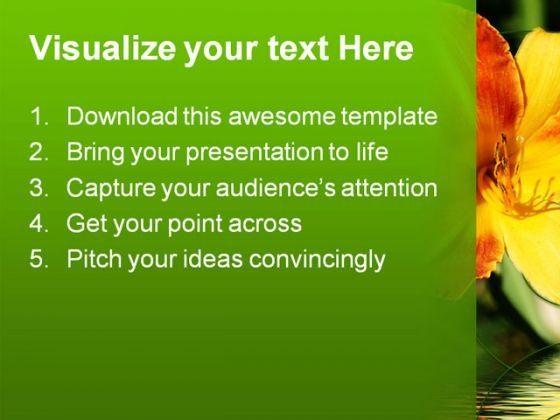 Visualize your text Here

1. Download this awesome template
2. Bring your presentation to life
3. Capture your audience's attention
4. Get your point across
5. Pitch your ideas convincingly